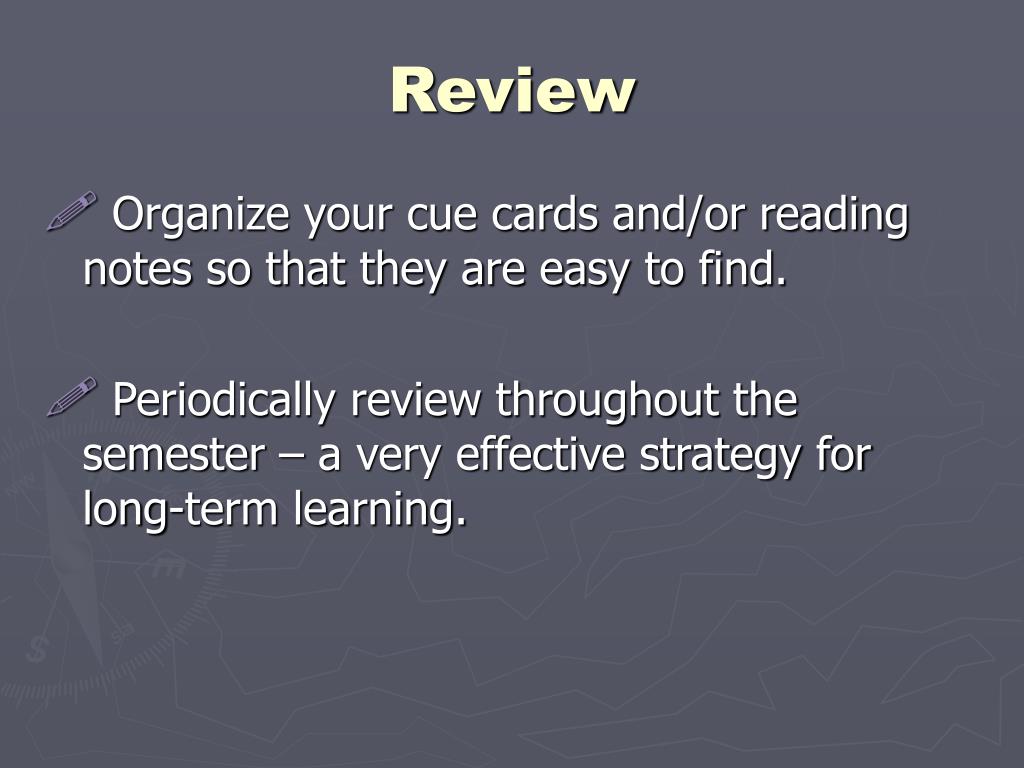 Review

Organize your cue cards and/or reading notes so that they are easy to find.

Periodically review throughout the semester – a very effective strategy for long-term learning.